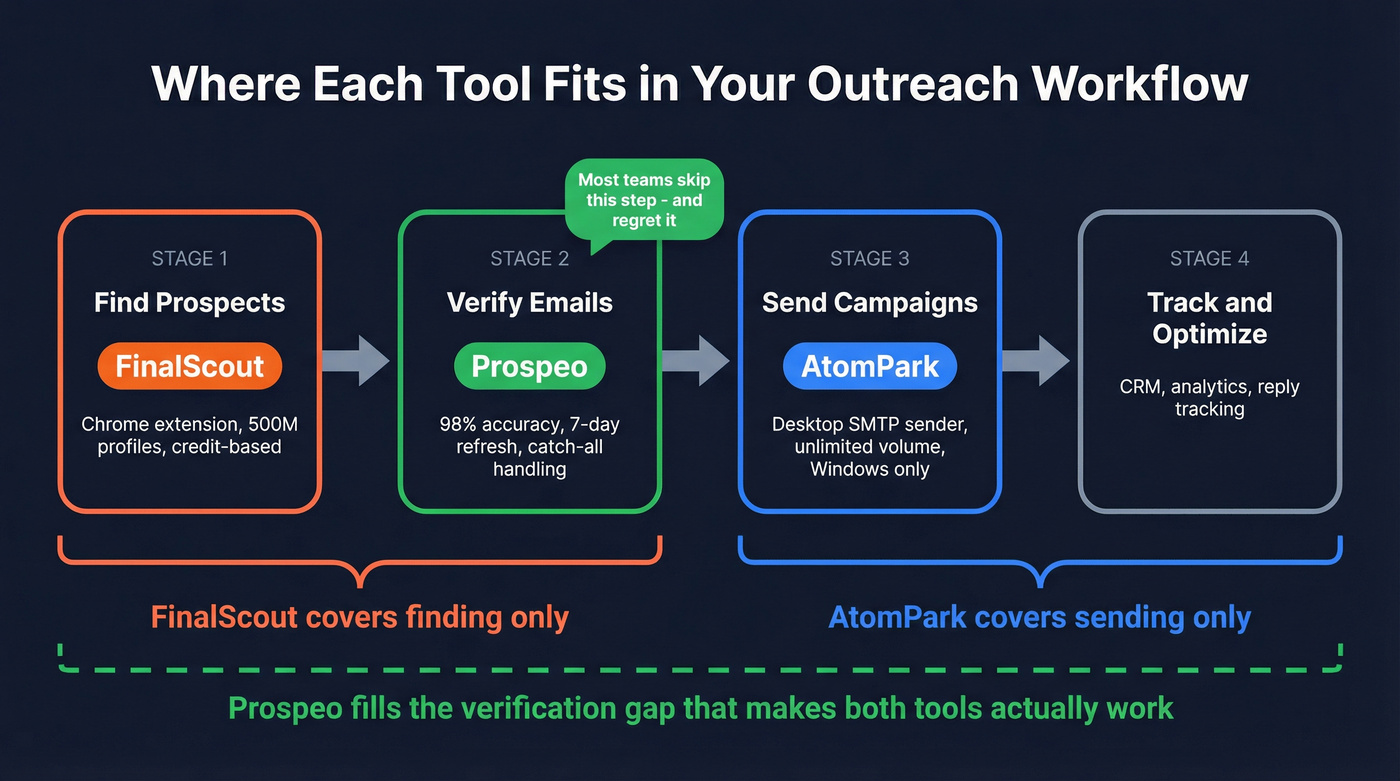 Where Each Tool Fits in Your Outreach Workflow

Most teams skip this step - and regret it

STAGE 1
Find Prospects
FinalScout
Chrome extension, 500M profiles, credit-based

STAGE 2
Verify Emails
Prospeo
98% accuracy, 7-day refresh, catch-all handling

STAGE 3
Send Campaigns
AtomPark
Desktop SMTP sender, unlimited volume, Windows only

STAGE 4
Track and Optimize
CRM, analytics, reply tracking

FinalScout covers finding only

AtomPark covers sending only

Prospeo fills the verification gap that makes both tools actually work